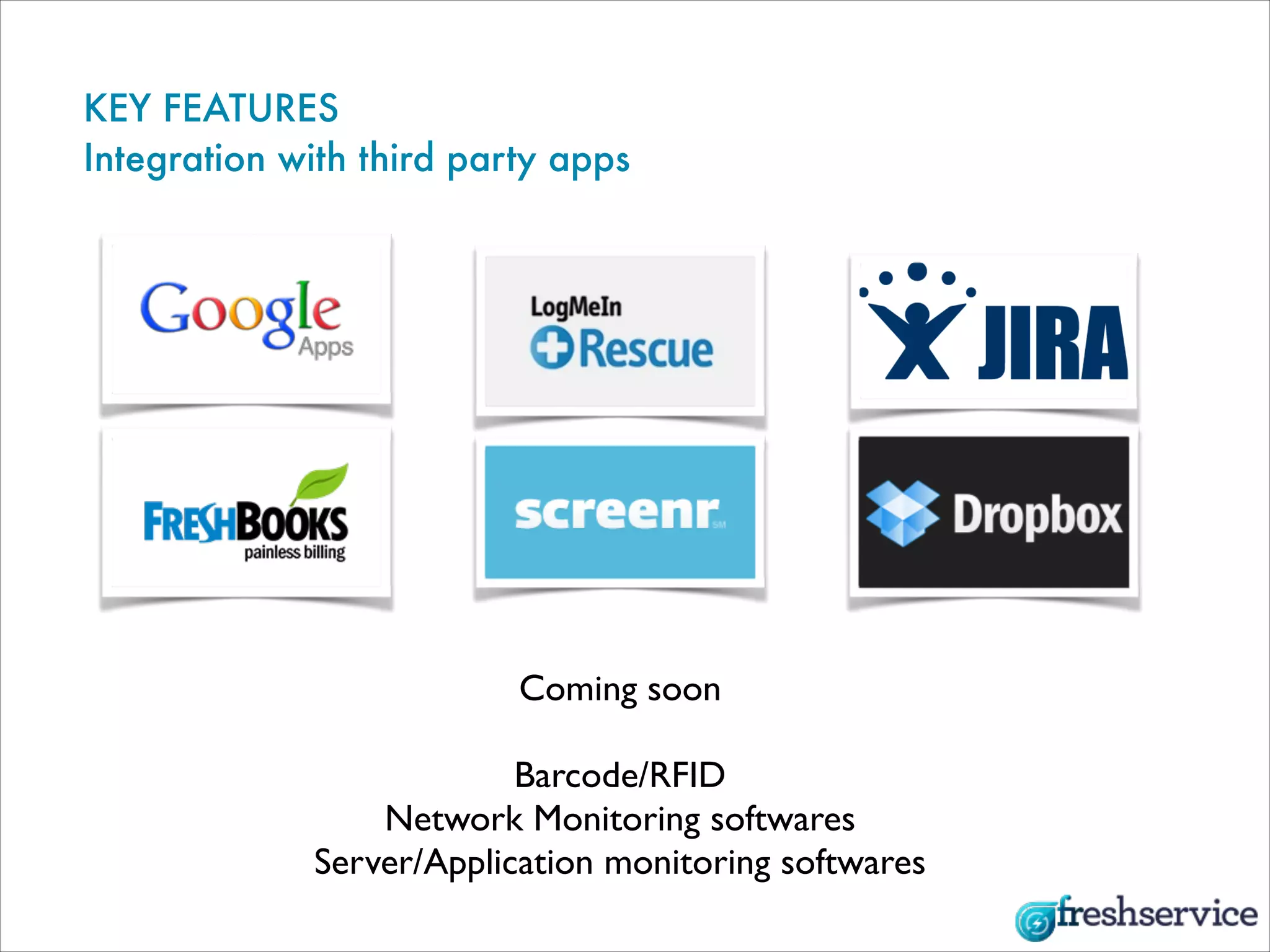 KEY FEATURES
Integration with third party apps

Google Apps

LogMeIn Rescue

JIRA

FRESHBOOKS painless billing

screenr SM

Dropbox

Coming soon

Barcode/RFID
Network Monitoring softwares
Server/Application monitoring softwares

freshservice